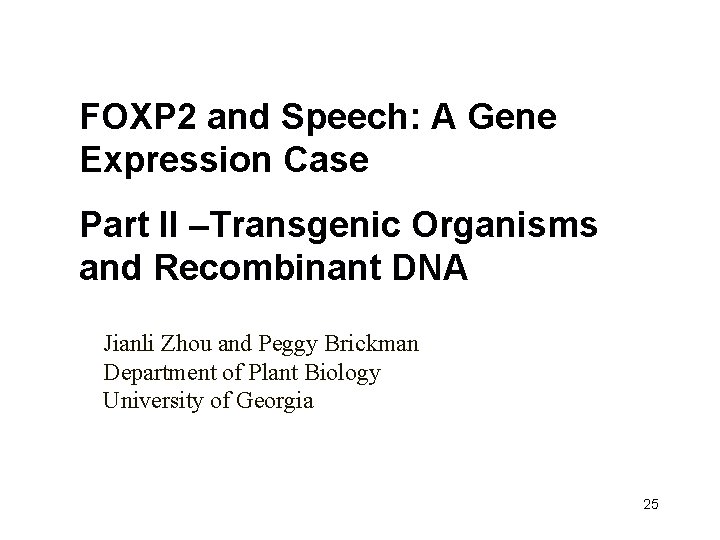 FOXP2 and Speech: A Gene Expression Case

Part II –Transgenic Organisms and Recombinant DNA

Jianli Zhou and Peggy Brickman
Department of Plant Biology
University of Georgia

25